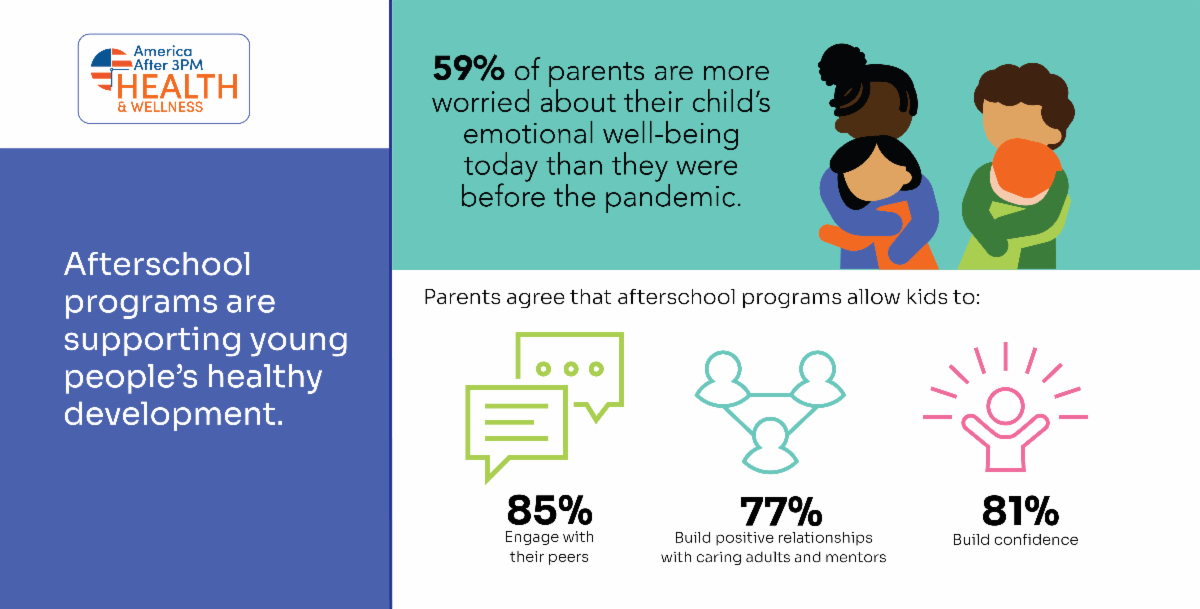 America After 3PM HEALTH & WELLNESS

Afterschool programs are supporting young people's healthy development.

59% of parents are more worried about their child's emotional well-being today than they were before the pandemic.

Parents agree that afterschool programs allow kids to:

85%
Engage with their peers

77%
Build positive relationships with caring adults and mentors

81%
Build confidence